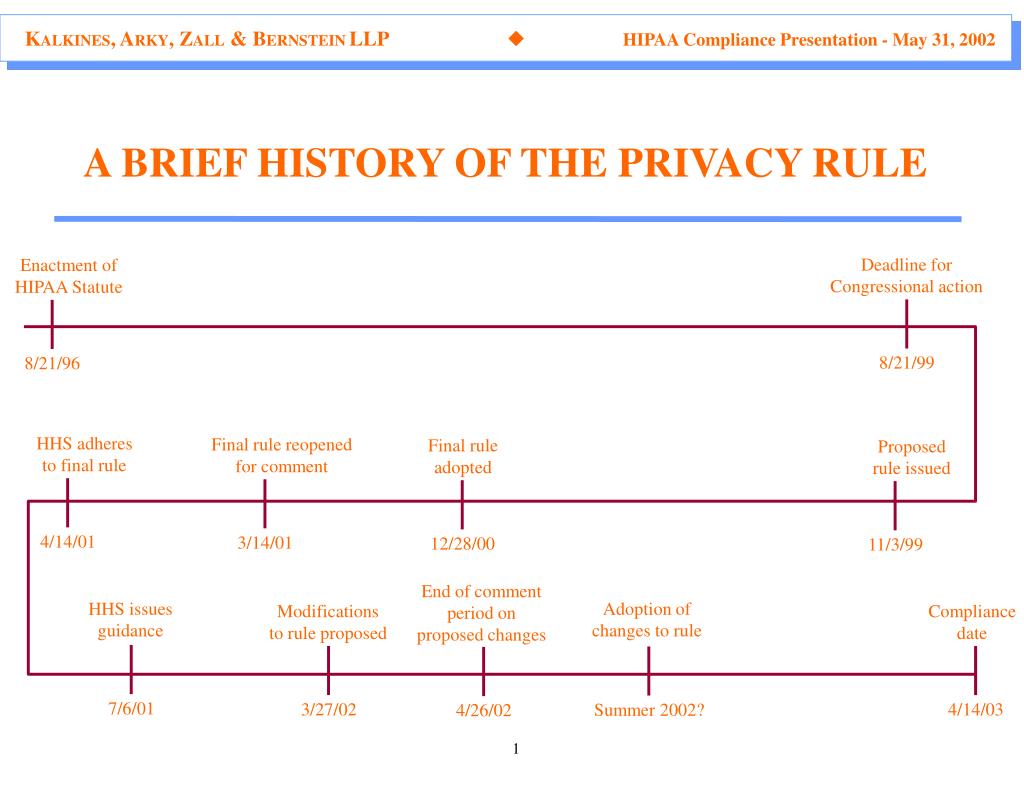 KALKINES, ARKY, ZALL & BERNSTEIN LLP ◆ HIPAA Compliance Presentation - May 31, 2002

A BRIEF HISTORY OF THE PRIVACY RULE

Enactment of HIPAA Statute

8/21/96

Deadline for Congressional action

8/21/99

HHS adheres to final rule

4/14/01

Final rule reopened for comment

3/14/01

Final rule adopted

12/28/00

Proposed rule issued

11/3/99

HHS issues guidance

7/6/01

Modifications to rule proposed

3/27/02

End of comment period on proposed changes

4/26/02

Adoption of changes to rule

Summer 2002?

Compliance date

4/14/03

1